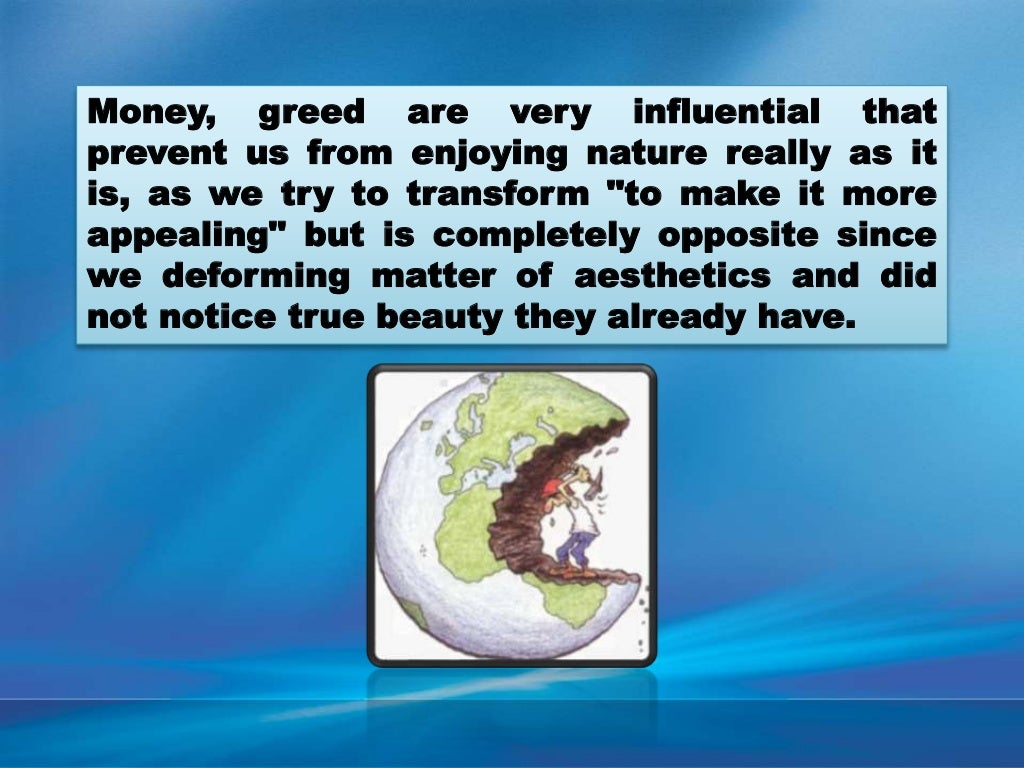 Money, greed are very influential that prevent us from enjoying nature really as it is, as we try to transform "to make it more appealing" but is completely opposite since we deforming matter of aesthetics and did not notice true beauty they already have.